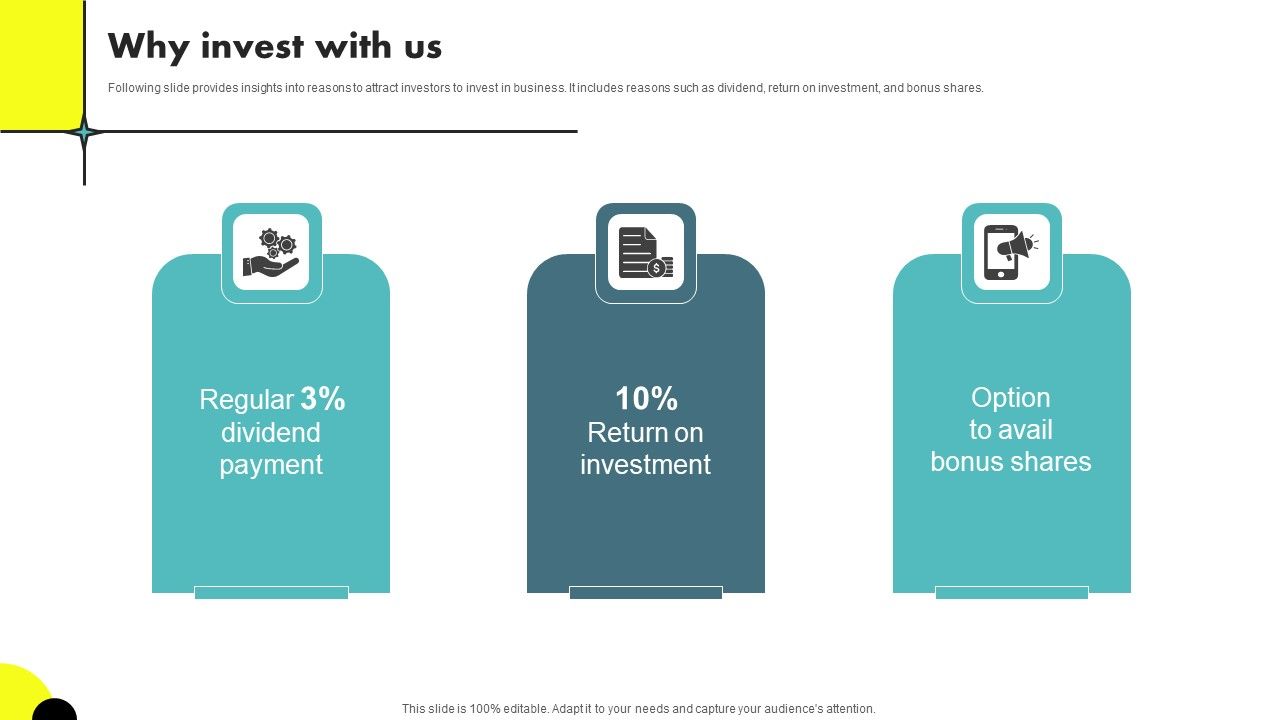 Why invest with us

Following slide provides insights into reasons to attract investors to invest in business. It includes reasons such as dividend, return on investment, and bonus shares.

Regular 3% dividend payment

10% Return on investment

Option to avail bonus shares

This slide is 100% editable. Adapt it to your needs and capture your audience's attention.